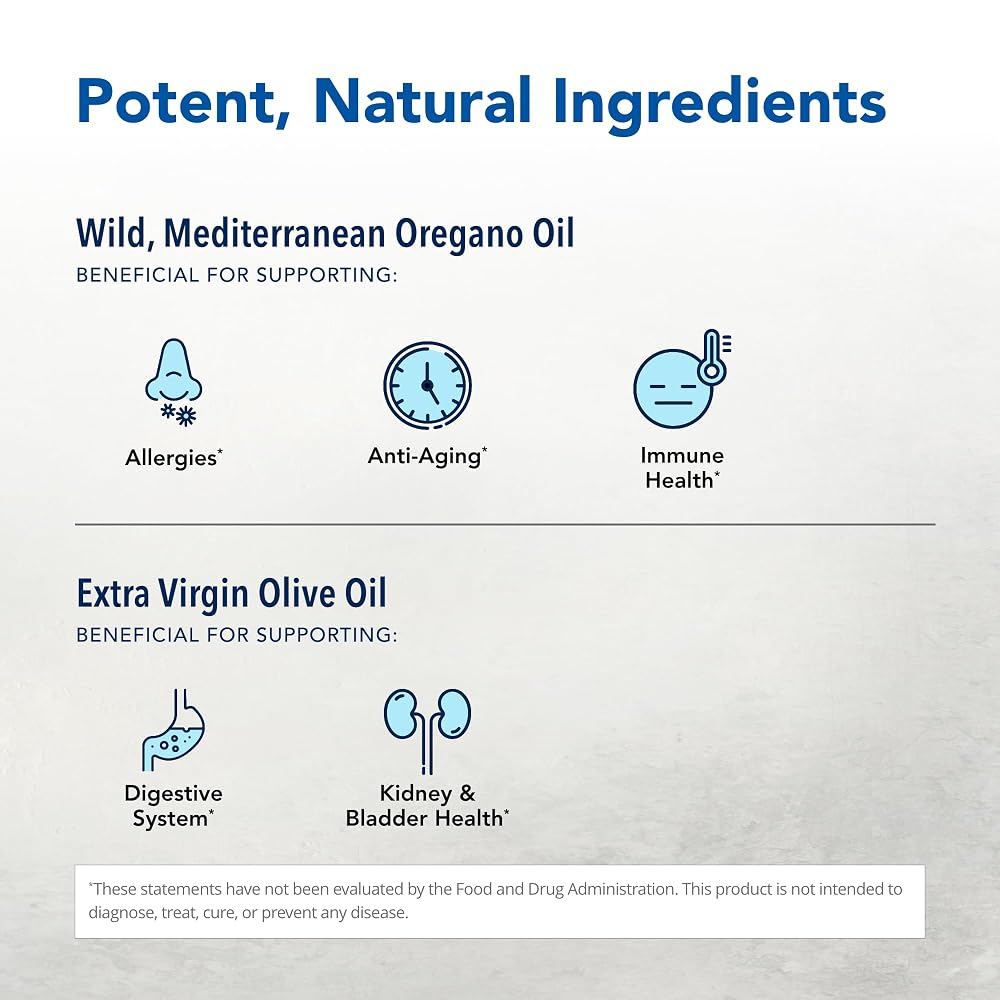 Potent, Natural Ingredients

Wild, Mediterranean Oregano Oil
BENEFICIAL FOR SUPPORTING:

Allergies*

Anti-Aging*

Immune Health*

Extra Virgin Olive Oil
BENEFICIAL FOR SUPPORTING:

Digestive System*

Kidney & Bladder Health*

*These statements have not been evaluated by the Food and Drug Administration. This product is not intended to diagnose, treat, cure, or prevent any disease.